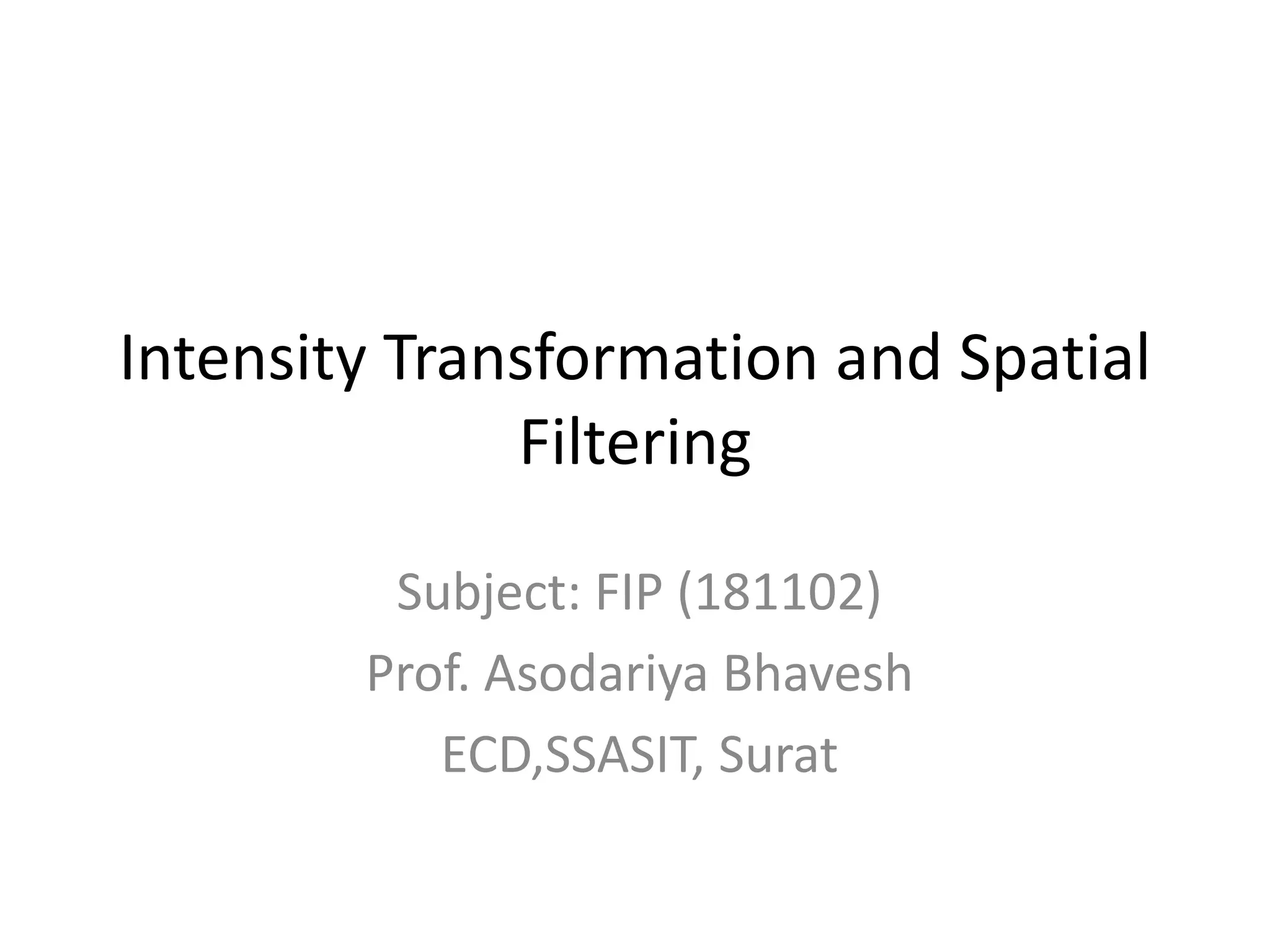 Intensity Transformation and Spatial Filtering

Subject: FIP (181102)

Prof. Asodariya Bhavesh

ECD,SSASIT, Surat